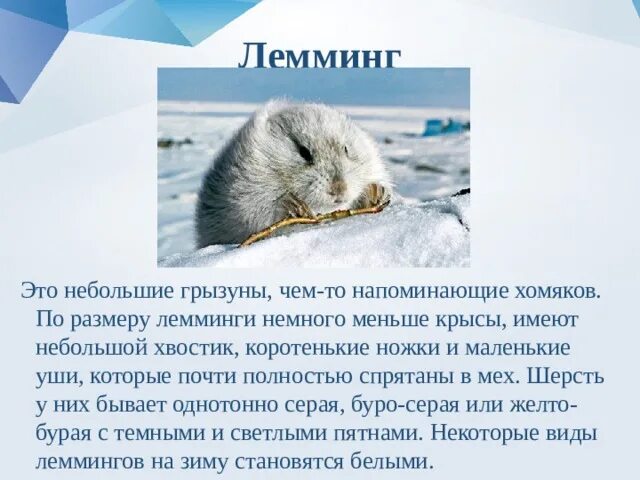 Лемминг

Это небольшие грызуны, чем-то напоминающие хомяков. По размеру лемминги немного меньше крысы, имеют небольшой хвостик, коротенькие ножки и маленькие уши, которые почти полностью спрятаны в мех. Шерсть у них бывает однотонно серая, буро-серая или желто-бурая с темными и светлыми пятнами. Некоторые виды леммингов на зиму становятся белыми.